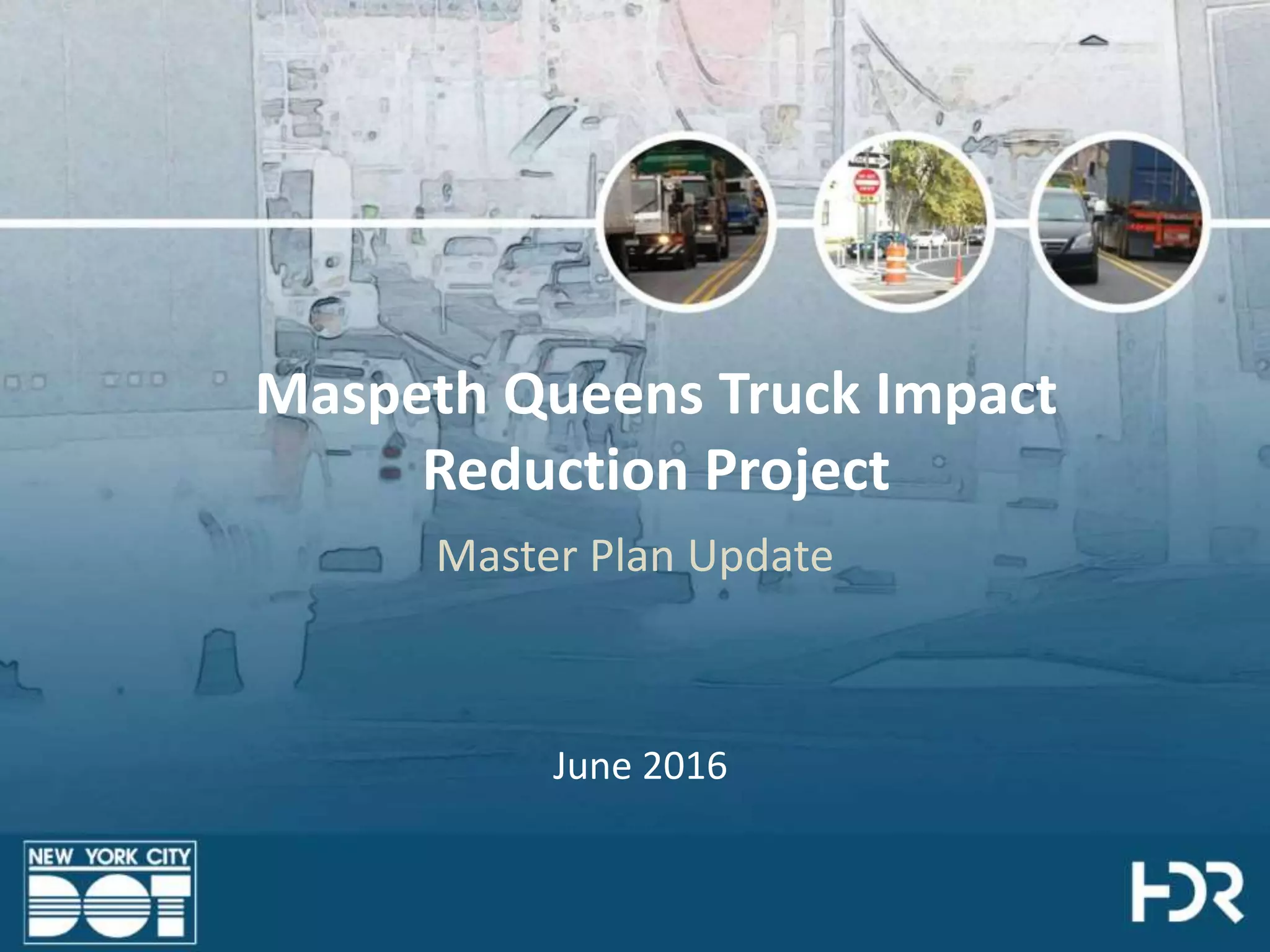 Maspeth Queens Truck Impact Reduction Project

Master Plan Update

June 2016

NEW YORK CITY DOT

HDR